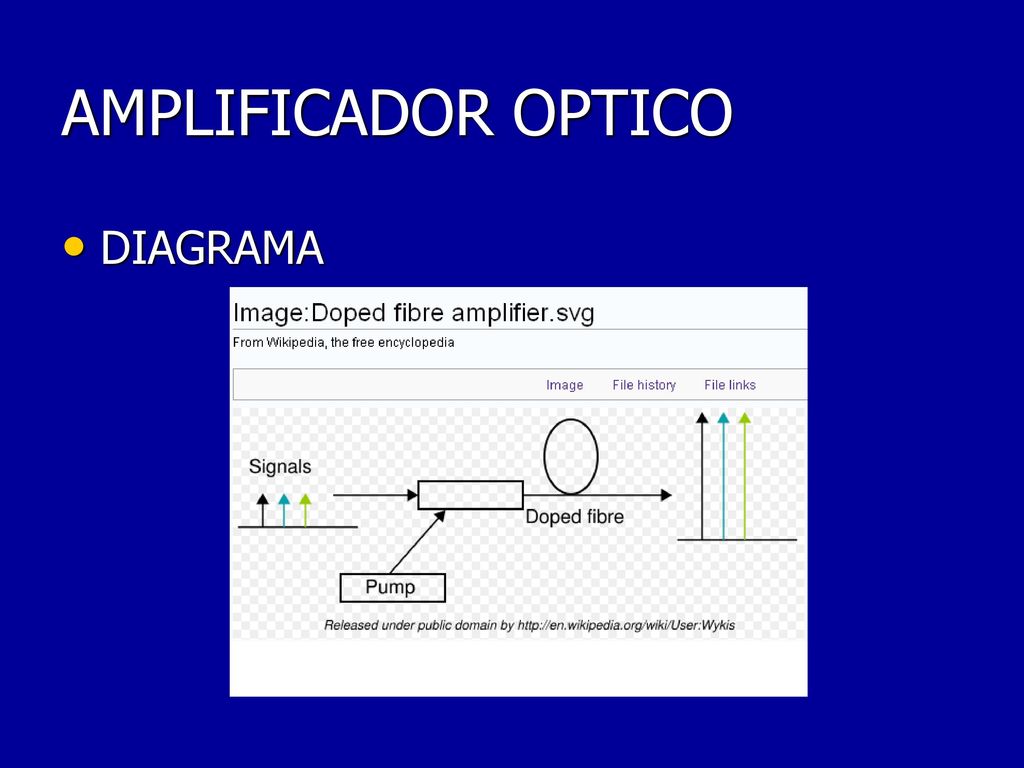 AMPLIFICADOR OPTICO

• DIAGRAMA

Image:Doped fibre amplifier.svg

From Wikipedia, the free encyclopedia

Image File history File links

Signals

Doped fibre

Pump

Released under public domain by http://en.wikipedia.org/wiki/User:Wykis